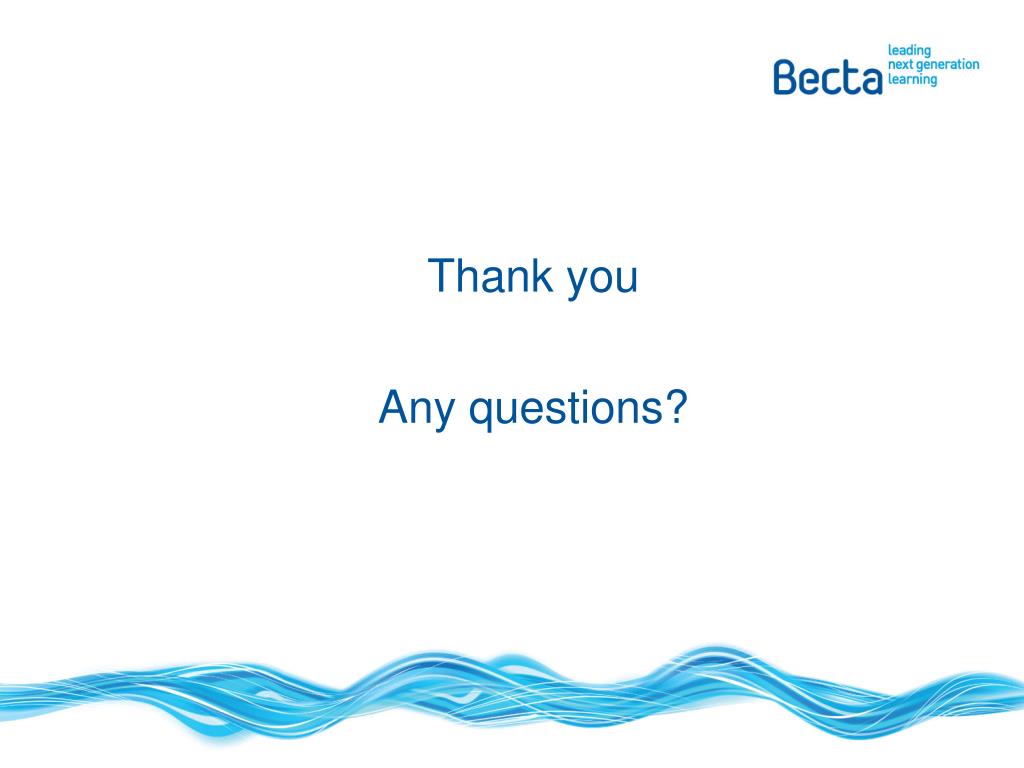 Becta leading next generation learning

Thank you

Any questions?